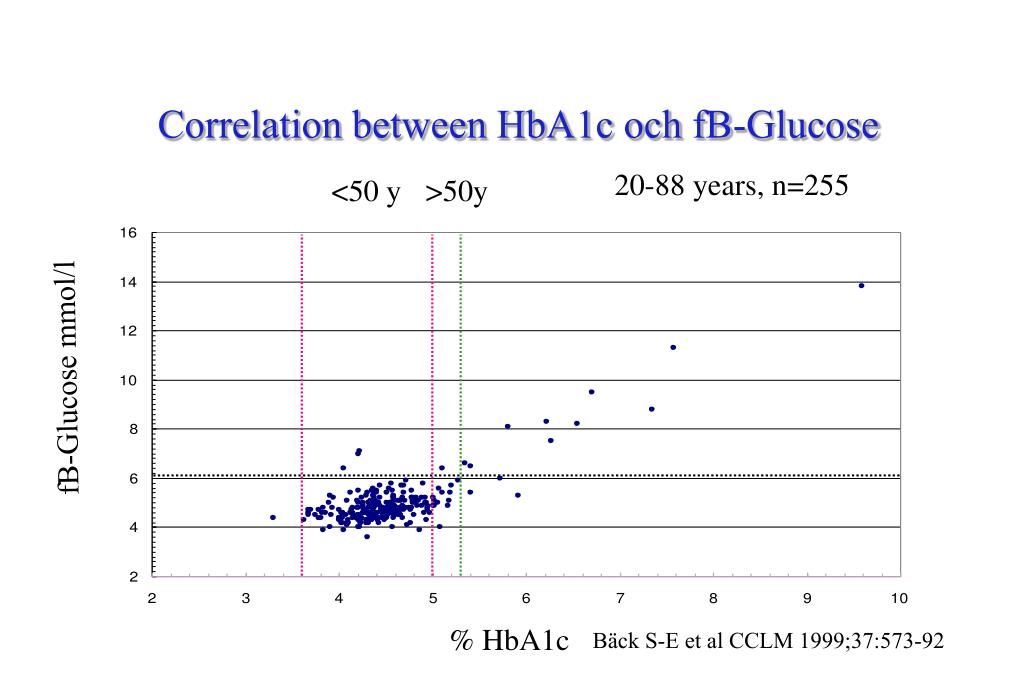 Correlation between HbA1c och fB-Glucose

<50 y >50y

20-88 years, n=255

fB-Glucose mmol/l

16
14
12
10
8
6
4
2

2 3 4 5 6 7 8 9 10

% HbA1c

Bäck S-E et al CCLM 1999;37:573-92